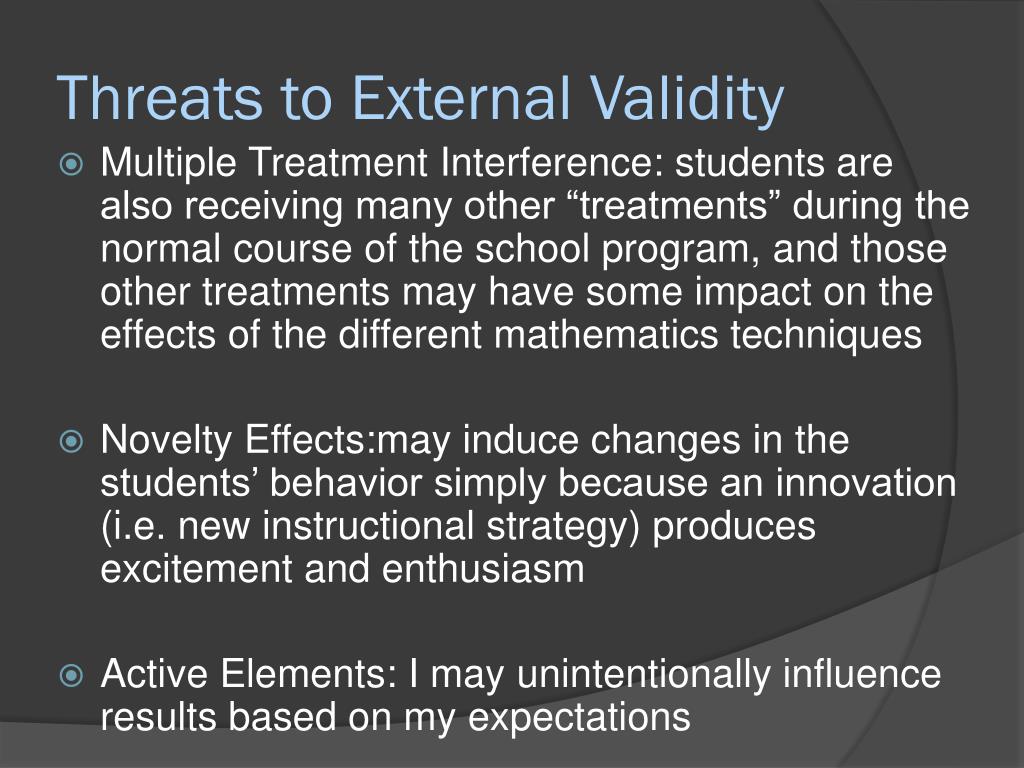 Threats to External Validity

Multiple Treatment Interference: students are also receiving many other “treatments” during the normal course of the school program, and those other treatments may have some impact on the effects of the different mathematics techniques

Novelty Effects:may induce changes in the students’ behavior simply because an innovation (i.e. new instructional strategy) produces excitement and enthusiasm

Active Elements: I may unintentionally influence results based on my expectations